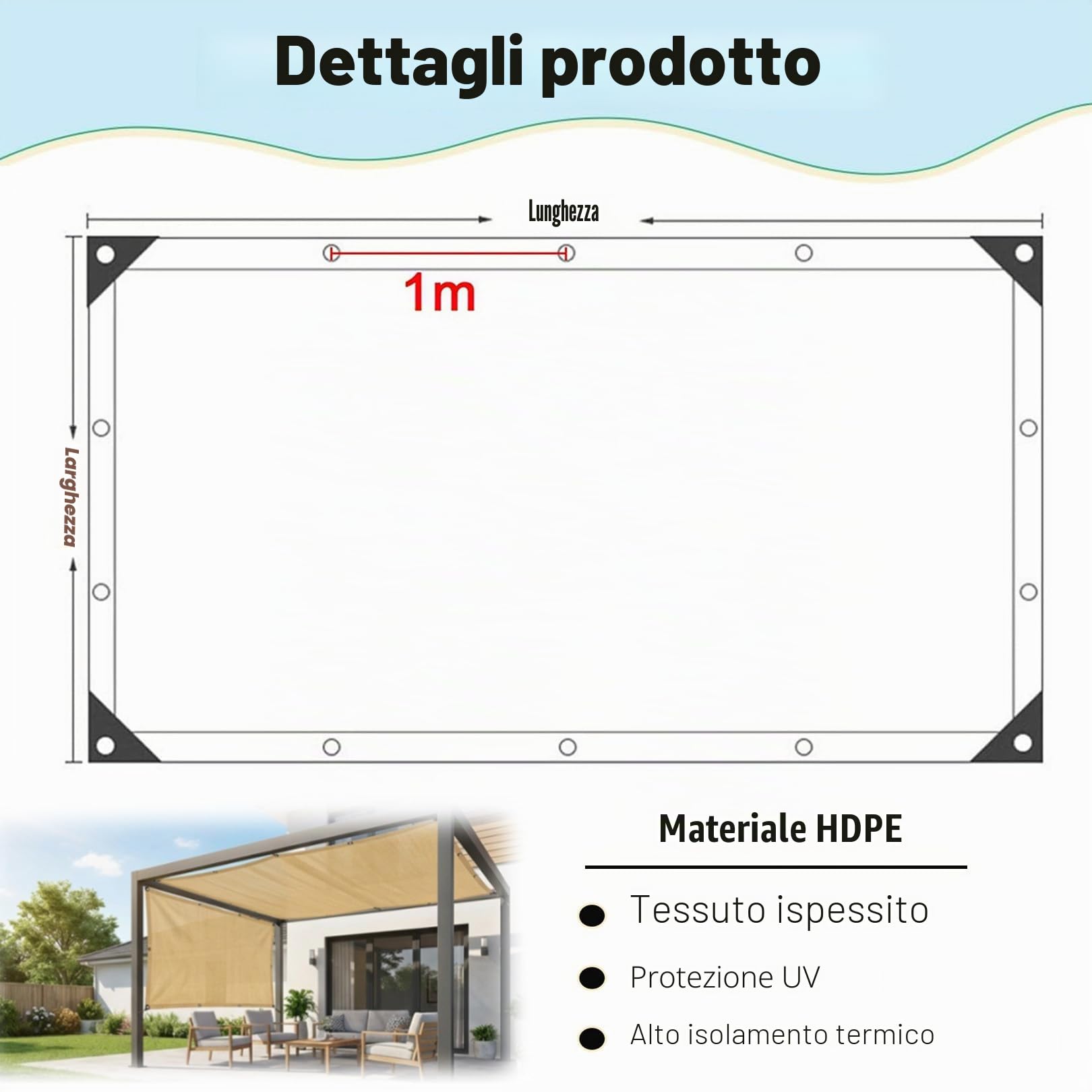 Dettagli prodotto

Lunghezza

1m

Larghezza

Materiale HDPE

Tessuto ispessito

Protezione UV

Alto isolamento termico